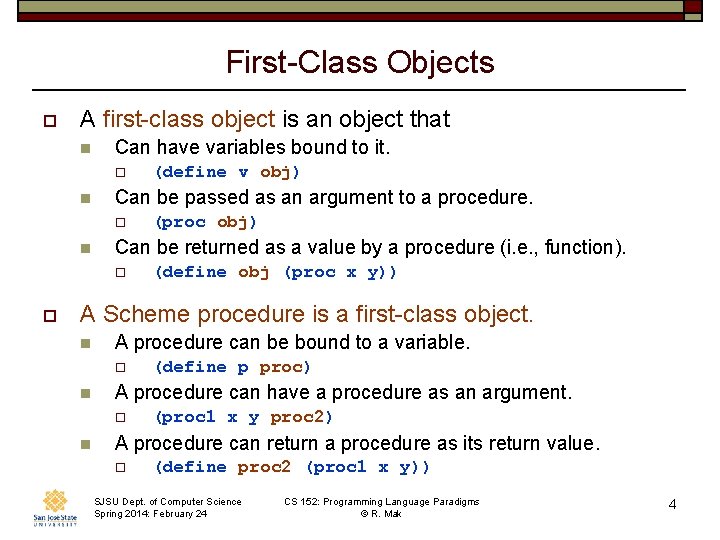 First-Class Objects

A first-class object is an object that

Can have variables bound to it.

(define v obj)

Can be passed as an argument to a procedure.

(proc obj)

Can be returned as a value by a procedure (i.e., function).

(define obj (proc x y))

A Scheme procedure is a first-class object.

A procedure can be bound to a variable.

(define p proc)

A procedure can have a procedure as an argument.

(proc1 x y proc2)

A procedure can return a procedure as its return value.

(define proc2 (proc1 x y))

San José State UNIVERSITY

SJSU Dept. of Computer Science
Spring 2014: February 24

CS 152: Programming Language Paradigms
© R. Mak

4